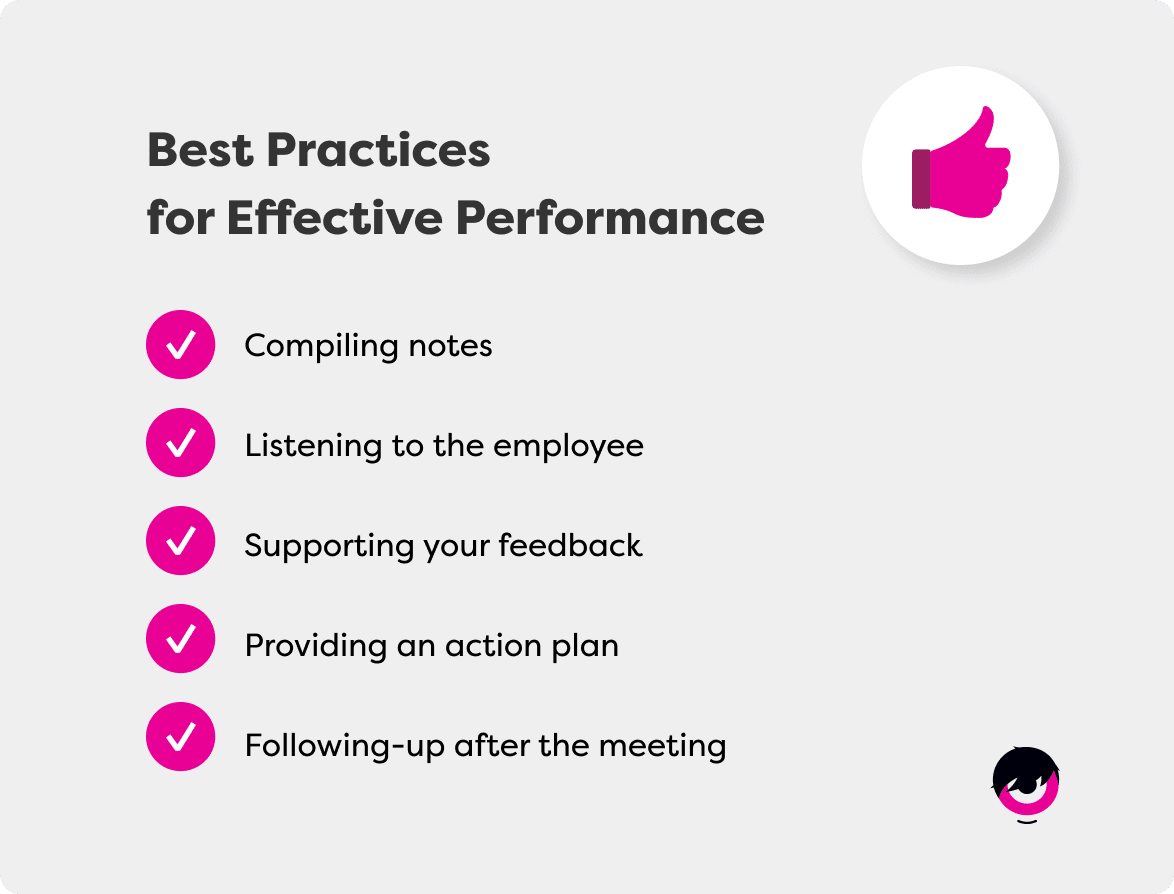 Best Practices
for Effective Performance

Compiling notes

Listening to the employee

Supporting your feedback

Providing an action plan

Following-up after the meeting